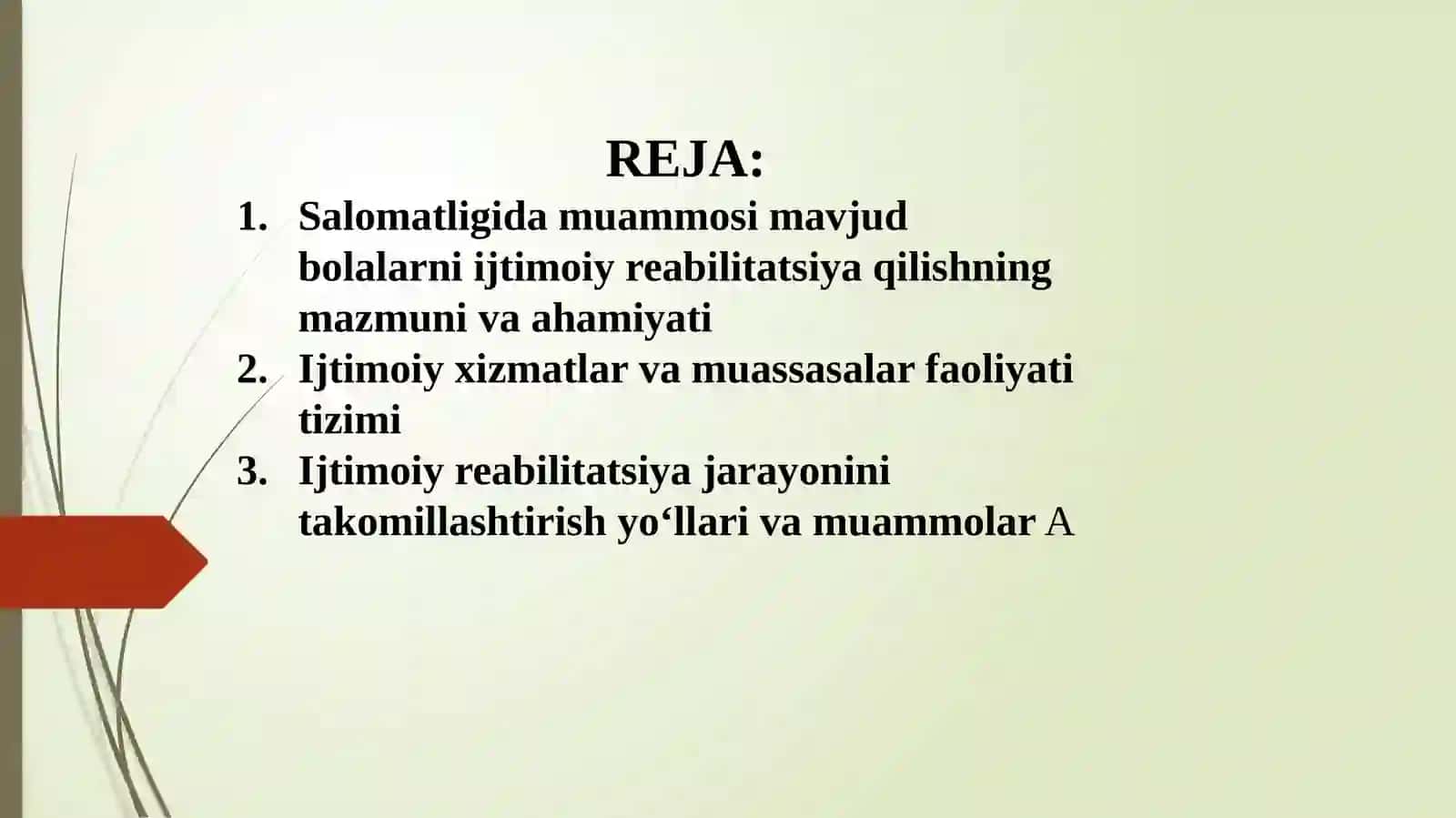 REJA:

1. Salomatligida muammosi mavjud bolalarni ijtimoiy reabilitatsiya qilishning mazmuni va ahamiyati
2. Ijtimoiy xizmatlar va muassasalar faoliyati tizimi
3. Ijtimoiy reabilitatsiya jarayonini takomillashtirish yo‘llari va muammolar A